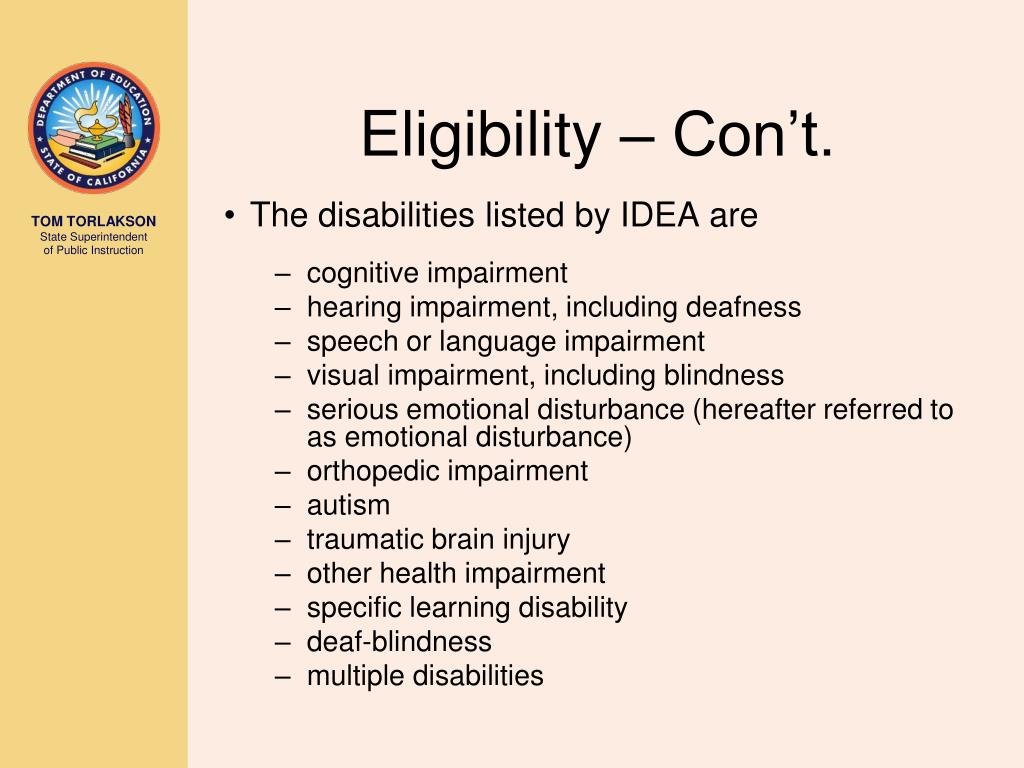 DEPARTMENT OF EDUCATION
STATE OF CALIFORNIA

TOM TORLAKSON
State Superintendent of Public Instruction

Eligibility – Con’t.

• The disabilities listed by IDEA are
– cognitive impairment
– hearing impairment, including deafness
– speech or language impairment
– visual impairment, including blindness
– serious emotional disturbance (hereafter referred to as emotional disturbance)
– orthopedic impairment
– autism
– traumatic brain injury
– other health impairment
– specific learning disability
– deaf-blindness
– multiple disabilities